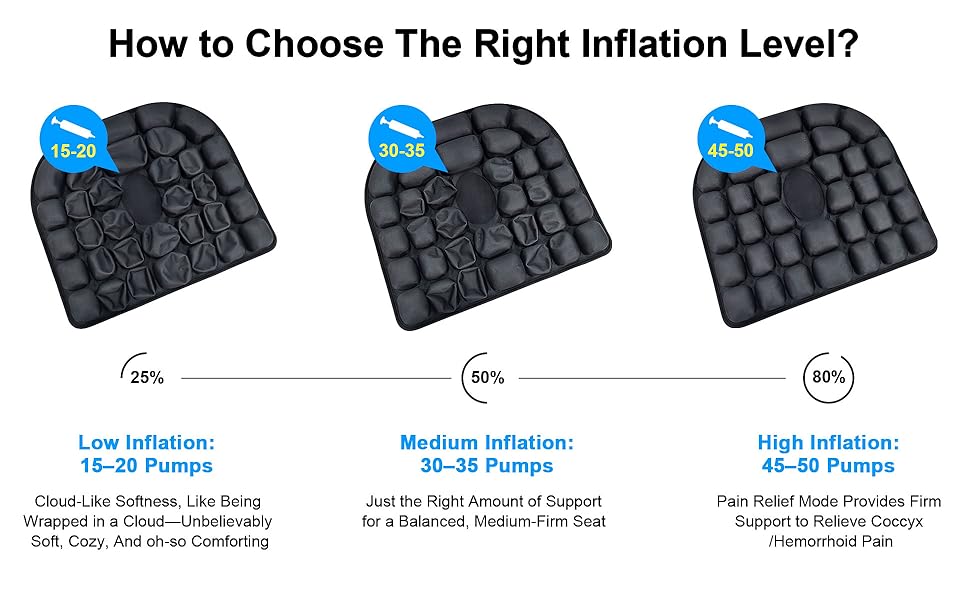 How to Choose The Right Inflation Level?

15-20

30-35

45-50

25%

50%

80%

Low Inflation:
15–20 Pumps

Cloud-Like Softness, Like Being Wrapped in a Cloud—Unbelievably Soft, Cozy, And oh-so Comforting

Medium Inflation:
30–35 Pumps

Just the Right Amount of Support for a Balanced, Medium-Firm Seat

High Inflation:
45–50 Pumps

Pain Relief Mode Provides Firm Support to Relieve Coccyx /Hemorrhoid Pain